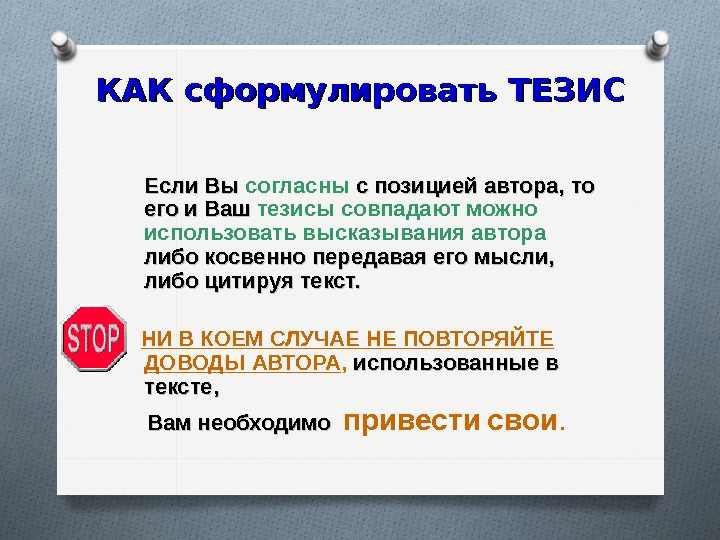 КАК сформулировать ТЕЗИС

Если Вы согласны с позицией автора, то его и Ваш тезисы совпадают можно использовать высказывания автора либо косвенно передавая его мысли, либо цитируя текст.

STOP

НИ В КОЕМ СЛУЧАЕ НЕ ПОВТОРЯЙТЕ ДОВОДЫ АВТОРА, использованные в тексте,

Вам необходимо привести свои.